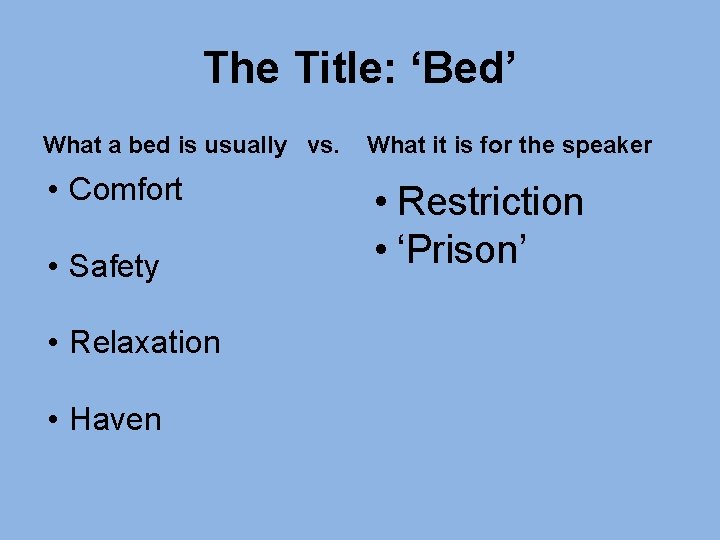 The Title: ‘Bed’

What a bed is usually vs. What it is for the speaker

• Comfort

• Safety

• Relaxation

• Haven

• Restriction
• ‘Prison’